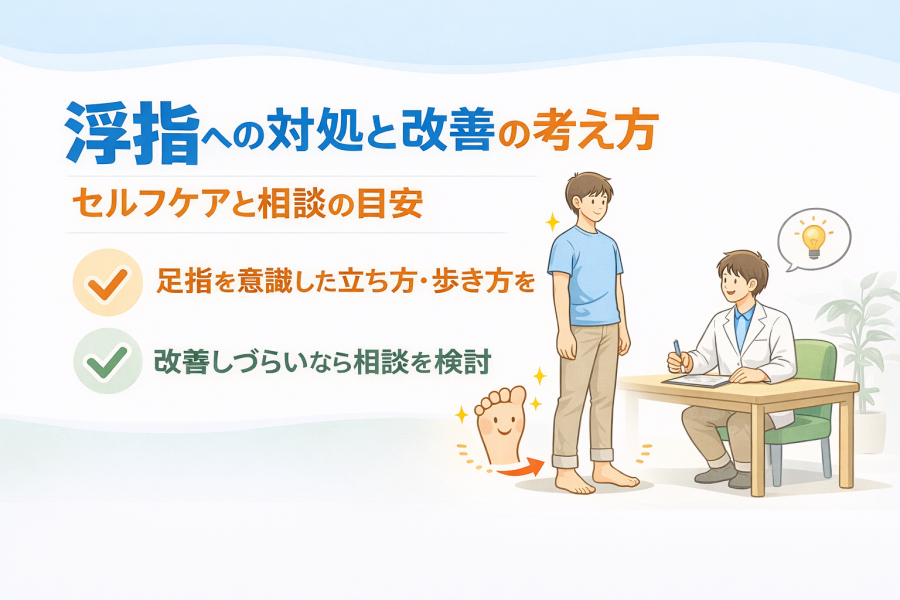 浮指への対処と改善の考え方

セルフケアと相談の目安

足指を意識した立ち方・歩き方を

改善しづらいなら相談を検討